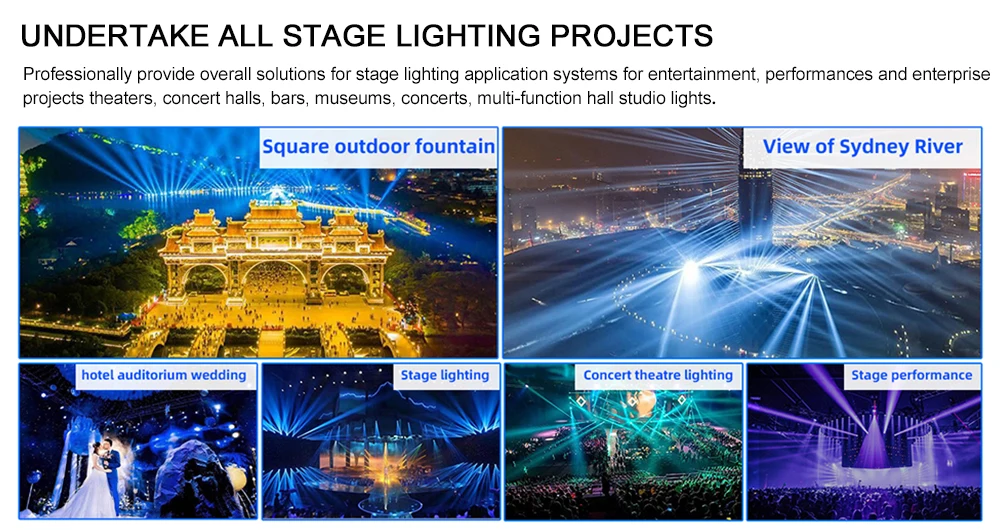 UNDERTAKE ALL STAGE LIGHTING PROJECTS

Professionally provide overall solutions for stage lighting application systems for entertainment, performances and enterprise projects theaters, concert halls, bars, museums, concerts, multi-function hall studio lights.

Square outdoor fountain

View of Sydney River

hotel auditorium wedding

Stage lighting

Concert theatre lighting

Stage performance